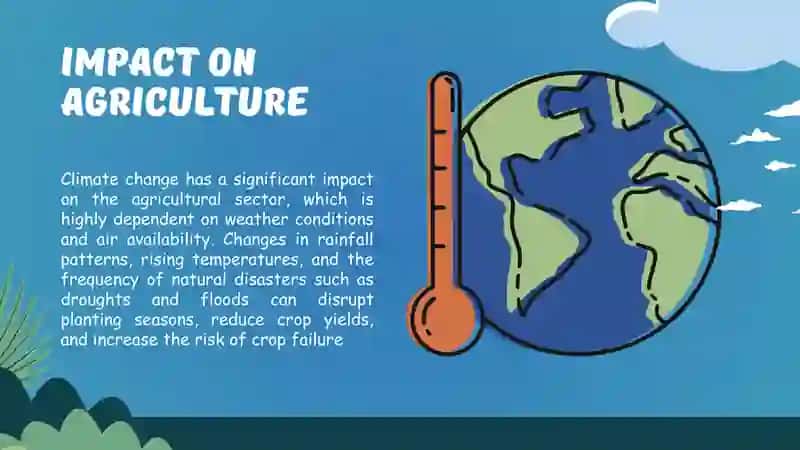 IMPACT ON AGRICULTURE

Climate change has a significant impact on the agricultural sector, which is highly dependent on weather conditions and air availability. Changes in rainfall patterns, rising temperatures, and the frequency of natural disasters such as droughts and floods can disrupt planting seasons, reduce crop yields, and increase the risk of crop failure